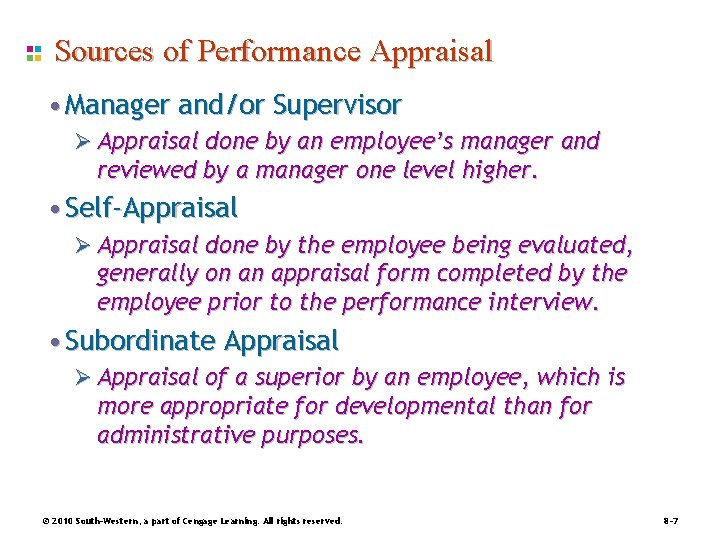 Sources of Performance Appraisal

• Manager and/or Supervisor

➢ Appraisal done by an employee's manager and reviewed by a manager one level higher.

• Self-Appraisal

➢ Appraisal done by the employee being evaluated, generally on an appraisal form completed by the employee prior to the performance interview.

• Subordinate Appraisal

➢ Appraisal of a superior by an employee, which is more appropriate for developmental than for administrative purposes.

© 2010 South-Western, a part of Cengage Learning. All rights reserved.

8–7